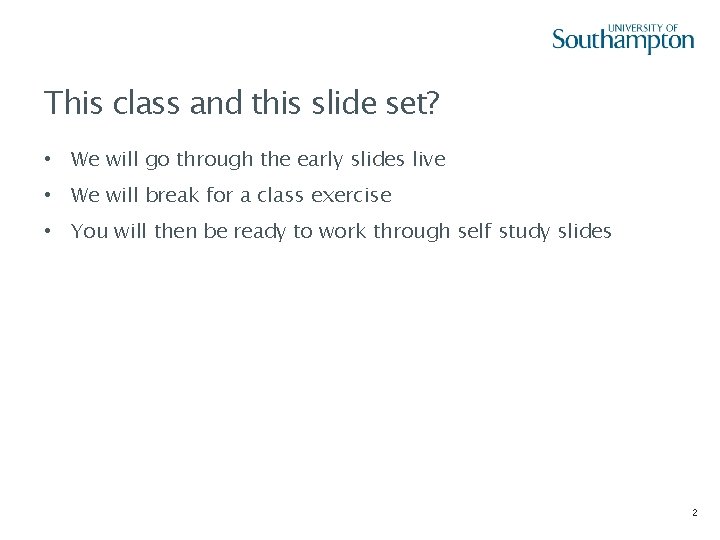 UNIVERSITY OF
Southampton

This class and this slide set?

• We will go through the early slides live
• We will break for a class exercise
• You will then be ready to work through self study slides

2